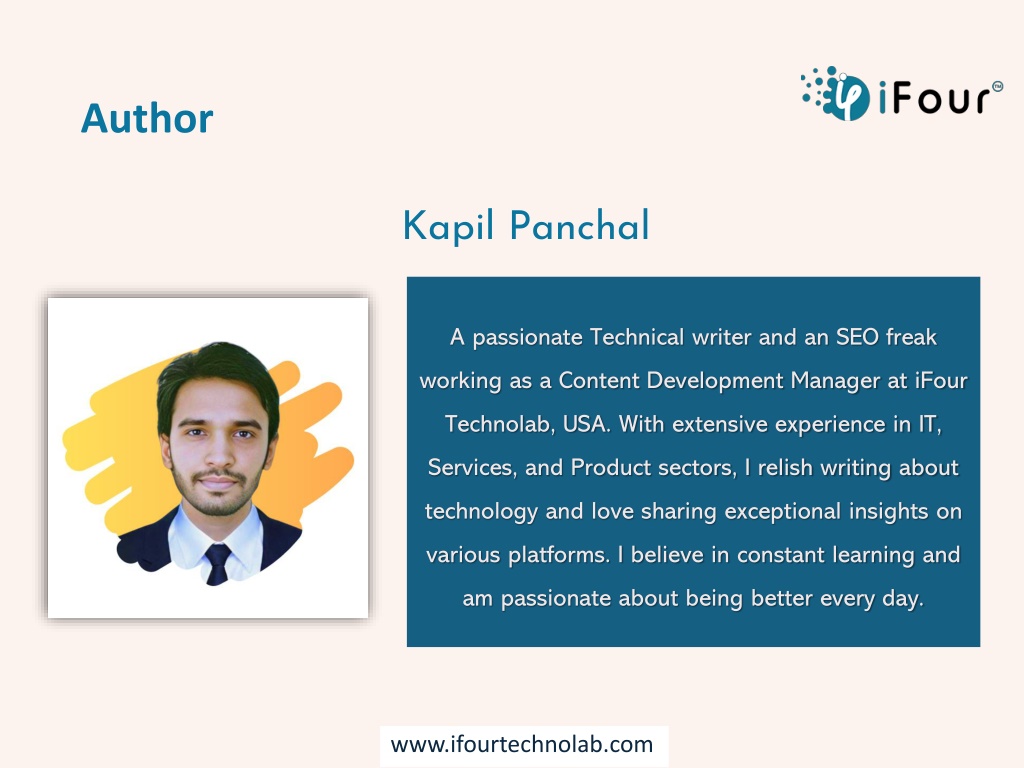 Author

iFour™

Kapil Panchal

A passionate Technical writer and an SEO freak working as a Content Development Manager at iFour Technolab, USA. With extensive experience in IT, Services, and Product sectors, I relish writing about technology and love sharing exceptional insights on various platforms. I believe in constant learning and am passionate about being better every day.

www.ifourtechnolab.com